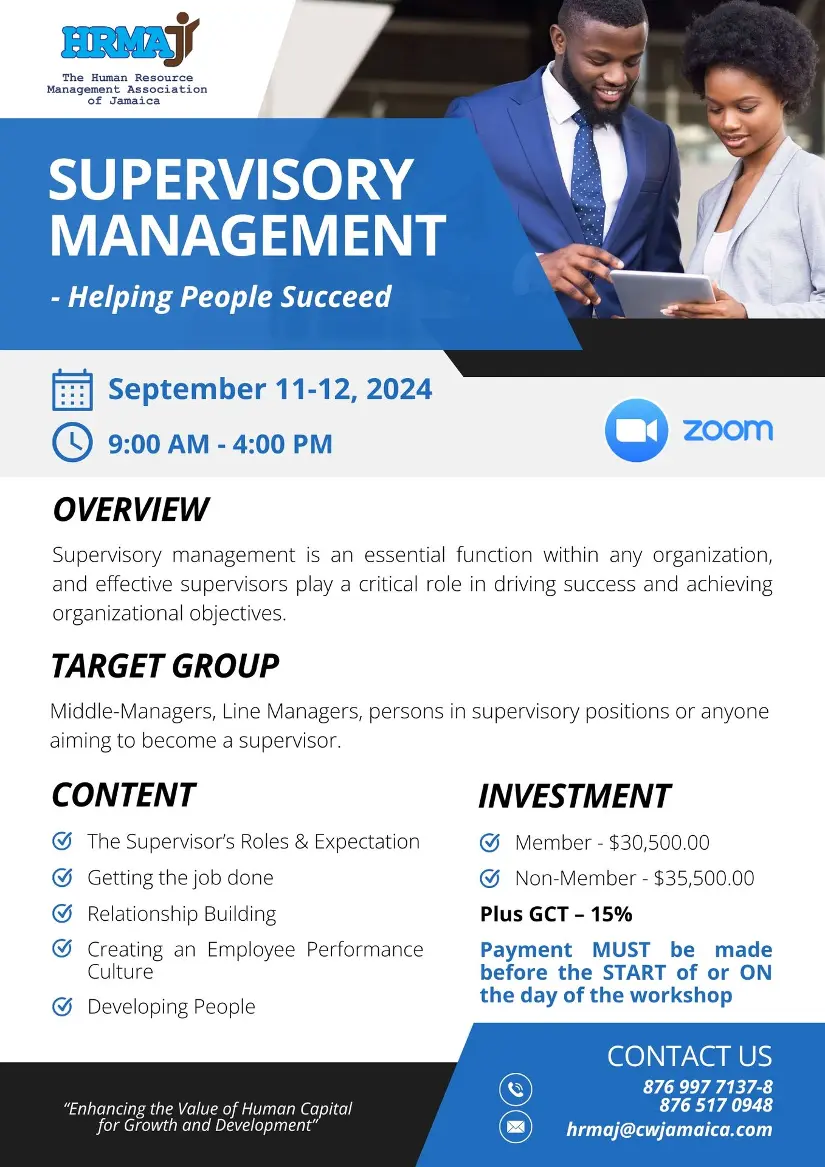 HRMAJ

The Human Resource Management Association of Jamaica

SUPERVISORY MANAGEMENT

- Helping People Succeed

September 11-12, 2024

9:00 AM - 4:00 PM

zoom

OVERVIEW

Supervisory management is an essential function within any organization, and effective supervisors play a critical role in driving success and achieving organizational objectives.

TARGET GROUP

Middle-Managers, Line Managers, persons in supervisory positions or anyone aiming to become a supervisor.

CONTENT

The Supervisor's Roles & Expectation

Getting the job done

Relationship Building

Creating an Employee Performance Culture

Developing People

INVESTMENT

Member - $30,500.00

Non-Member - $35,500.00

Plus GCT – 15%

Payment MUST be made before the START of or ON the day of the workshop

"Enhancing the Value of Human Capital for Growth and Development"

CONTACT US

876 997 7137-8
876 517 0948

hrmaj@cwjamaica.com